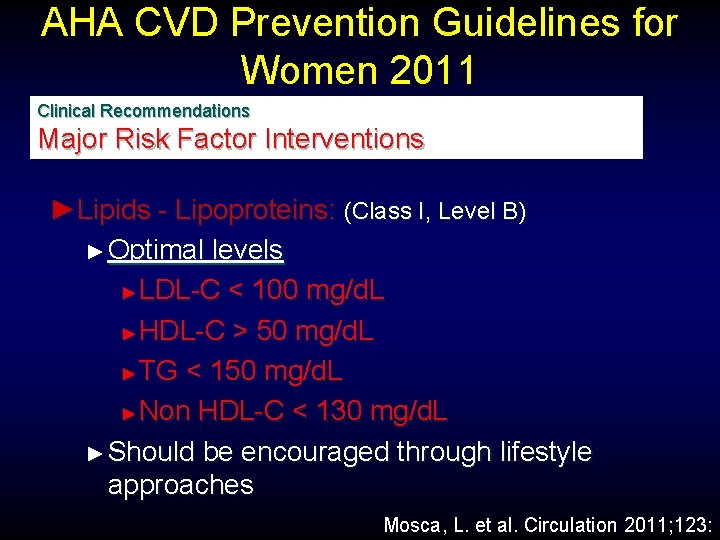 AHA CVD Prevention Guidelines for Women 2011

Clinical Recommendations
Major Risk Factor Interventions

►Lipids - Lipoproteins: (Class I, Level B)

►Optimal levels

►LDL-C < 100 mg/dL

►HDL-C > 50 mg/dL

►TG < 150 mg/dL

►Non HDL-C < 130 mg/dL

►Should be encouraged through lifestyle approaches

Mosca, L. et al. Circulation 2011;123: